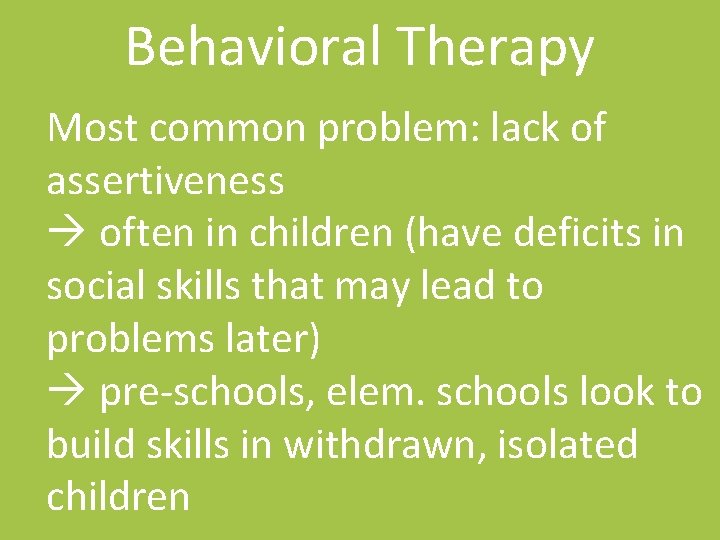 Behavioral Therapy

Most common problem: lack of assertiveness
→ often in children (have deficits in social skills that may lead to problems later)
→ pre-schools, elem. schools look to build skills in withdrawn, isolated children